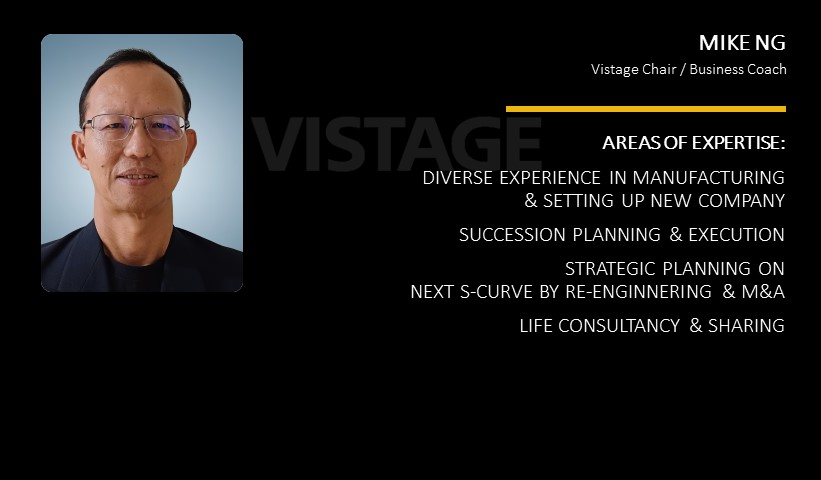 MIKE NG

Vistage Chair / Business Coach

VISTAGE

AREAS OF EXPERTISE:

DIVERSE EXPERIENCE IN MANUFACTURING & SETTING UP NEW COMPANY

SUCCESSION PLANNING & EXECUTION

STRATEGIC PLANNING ON NEXT S-CURVE BY RE-ENGINNERING & M&A

LIFE CONSULTANCY & SHARING